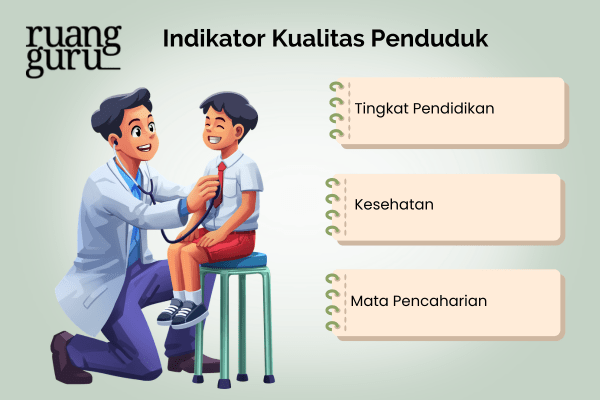 ruang guru

Indikator Kualitas Penduduk

Tingkat Pendidikan

Kesehatan

Mata Pencaharian